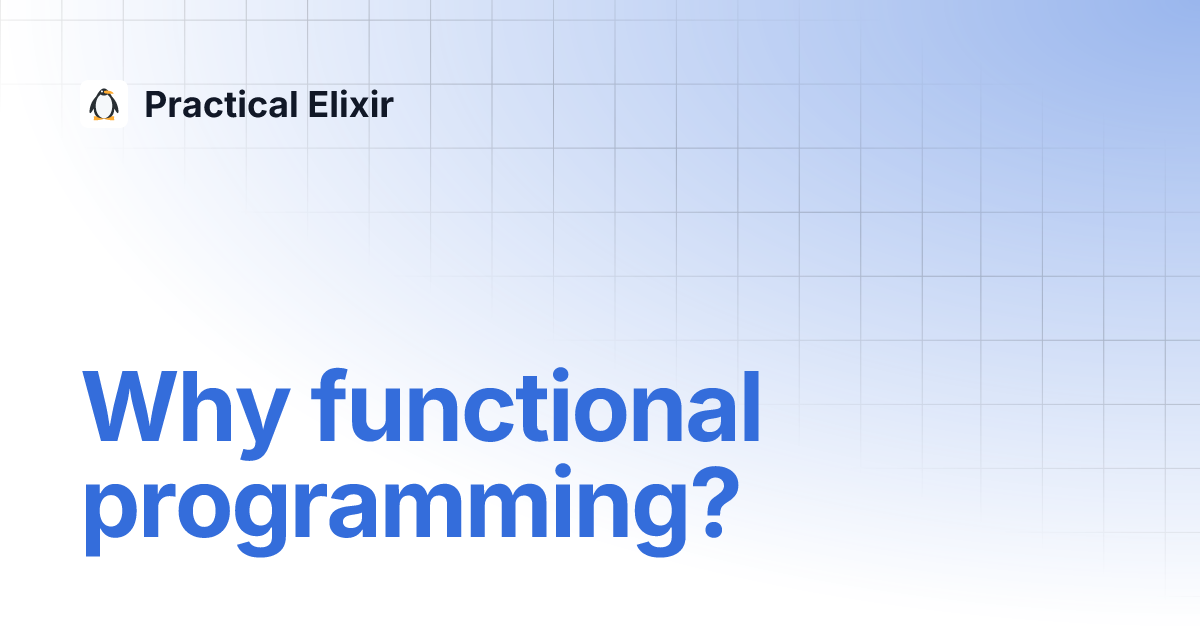 Practical Elixir

Why functional programming?